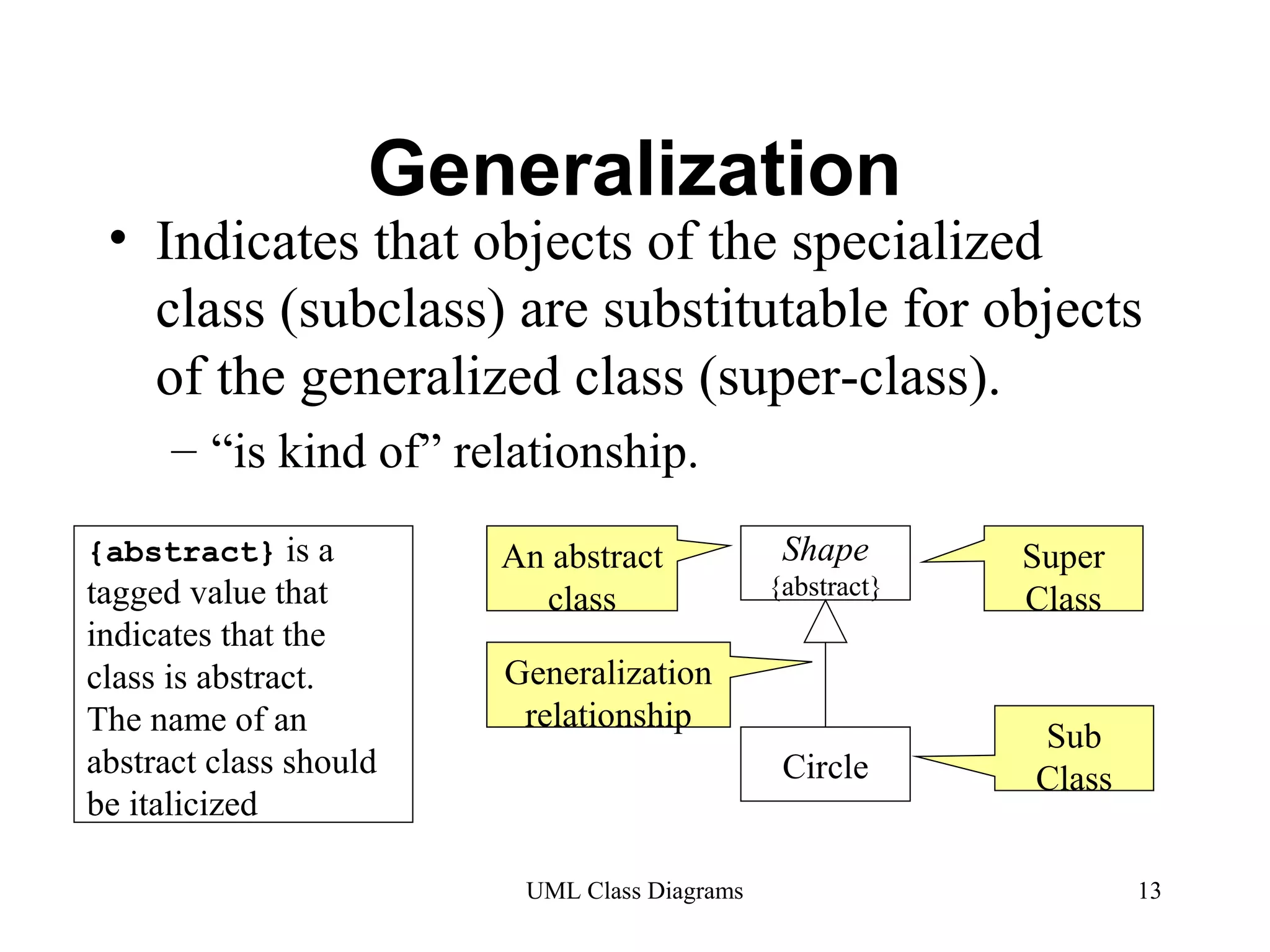 Generalization

• Indicates that objects of the specialized class (subclass) are substitutable for objects of the generalized class (super-class).

– “is kind of” relationship.

{abstract} is a tagged value that indicates that the class is abstract. The name of an abstract class should be italicized

An abstract class

Shape
{abstract}

Super Class

Generalization relationship

Circle

Sub Class

UML Class Diagrams

13